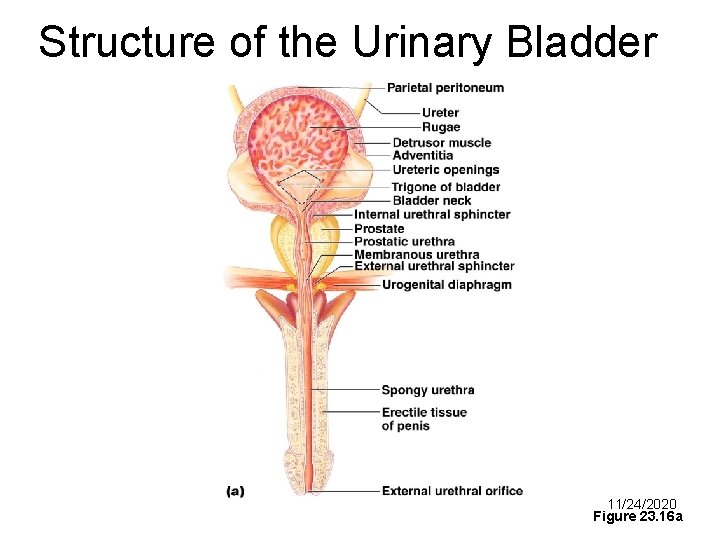 Structure of the Urinary Bladder

Parietal peritoneum
Ureter
Rugae
Detrusor muscle
Adventitia
Ureteric openings
Trigone of bladder
Bladder neck
Internal urethral sphincter
Prostate
Prostatic urethra
Membranous urethra
External urethral sphincter
Urogenital diaphragm
Spongy urethra
Erectile tissue of penis
(a)
External urethral orifice

11/24/2020
Figure 23.16a